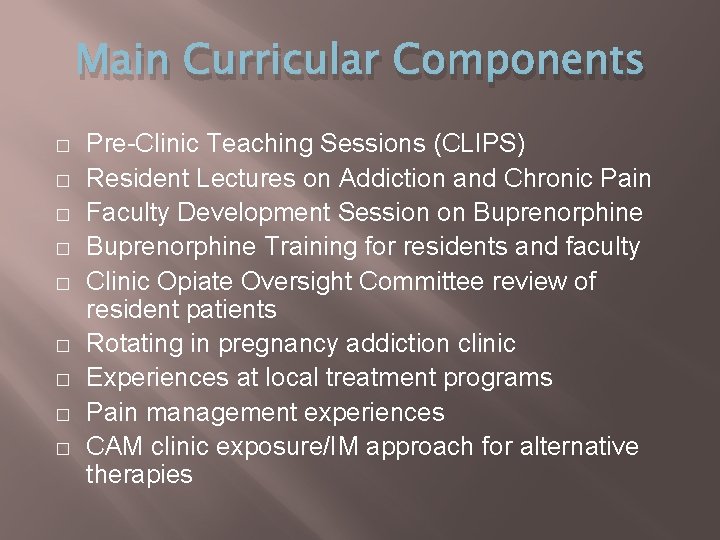 Main Curricular Components

□ Pre-Clinic Teaching Sessions (CLIPS)
□ Resident Lectures on Addiction and Chronic Pain
□ Faculty Development Session on Buprenorphine
□ Buprenorphine Training for residents and faculty
□ Clinic Opiate Oversight Committee review of resident patients
□ Rotating in pregnancy addiction clinic
□ Experiences at local treatment programs
□ Pain management experiences
□ CAM clinic exposure/IM approach for alternative therapies